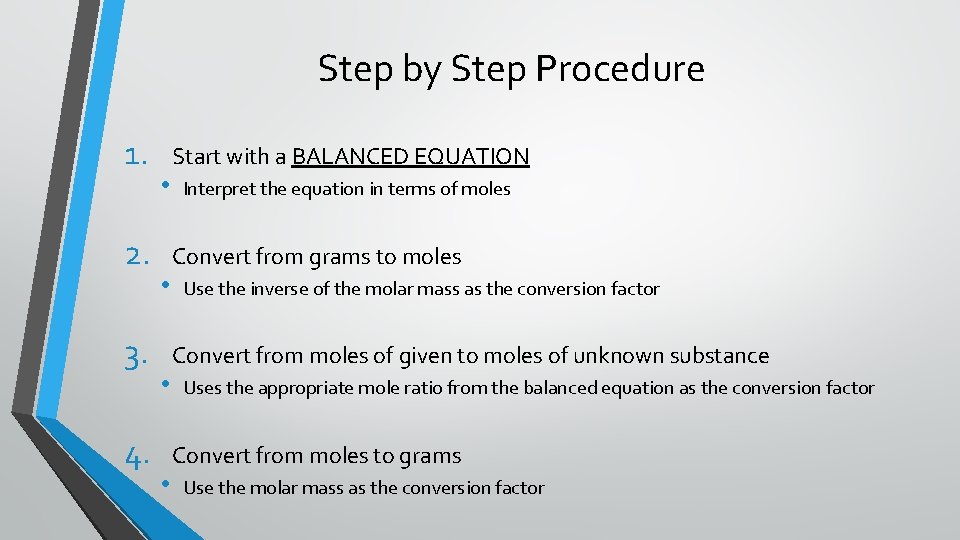 Step by Step Procedure

1. Start with a BALANCED EQUATION
• Interpret the equation in terms of moles

2. Convert from grams to moles
• Use the inverse of the molar mass as the conversion factor

3. Convert from moles of given to moles of unknown substance
• Uses the appropriate mole ratio from the balanced equation as the conversion factor

4. Convert from moles to grams
• Use the molar mass as the conversion factor